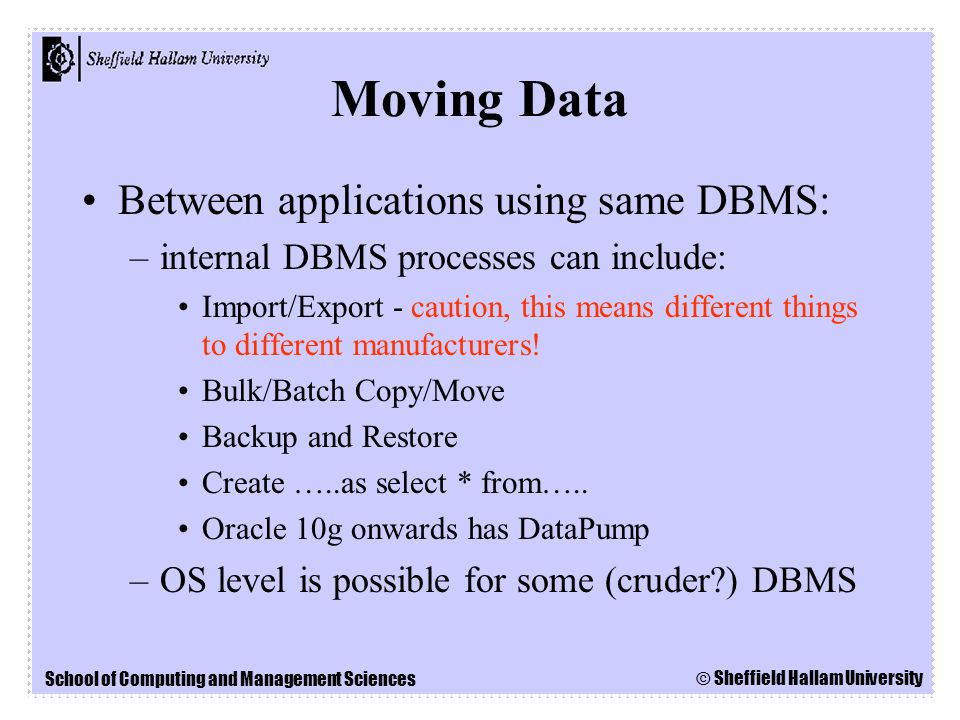 Sheffield Hallam University

Moving Data

• Between applications using same DBMS:

– internal DBMS processes can include:

• Import/Export - caution, this means different things to different manufacturers!

• Bulk/Batch Copy/Move

• Backup and Restore

• Create …..as select * from…..

• Oracle 10g onwards has DataPump

– OS level is possible for some (cruder?) DBMS

School of Computing and Management Sciences

© Sheffield Hallam University